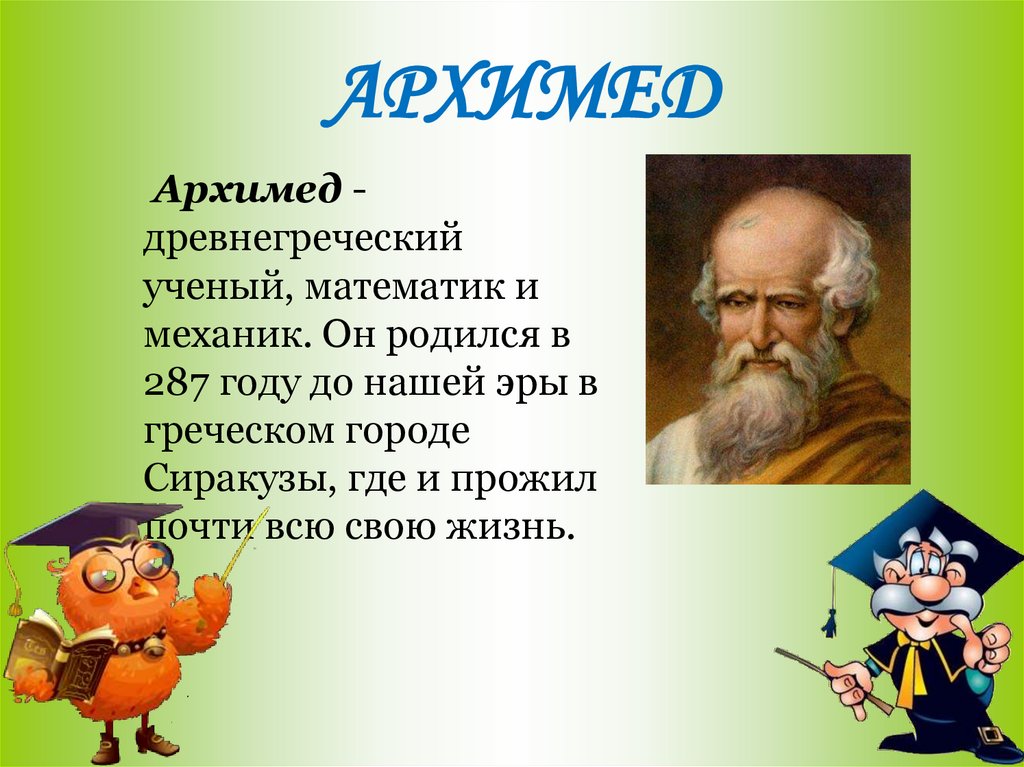 АРХИМЕД

Архимед - древнегреческий ученый, математик и механик. Он родился в 287 году до нашей эры в греческом городе Сиракузы, где и прожил почти всю свою жизнь.